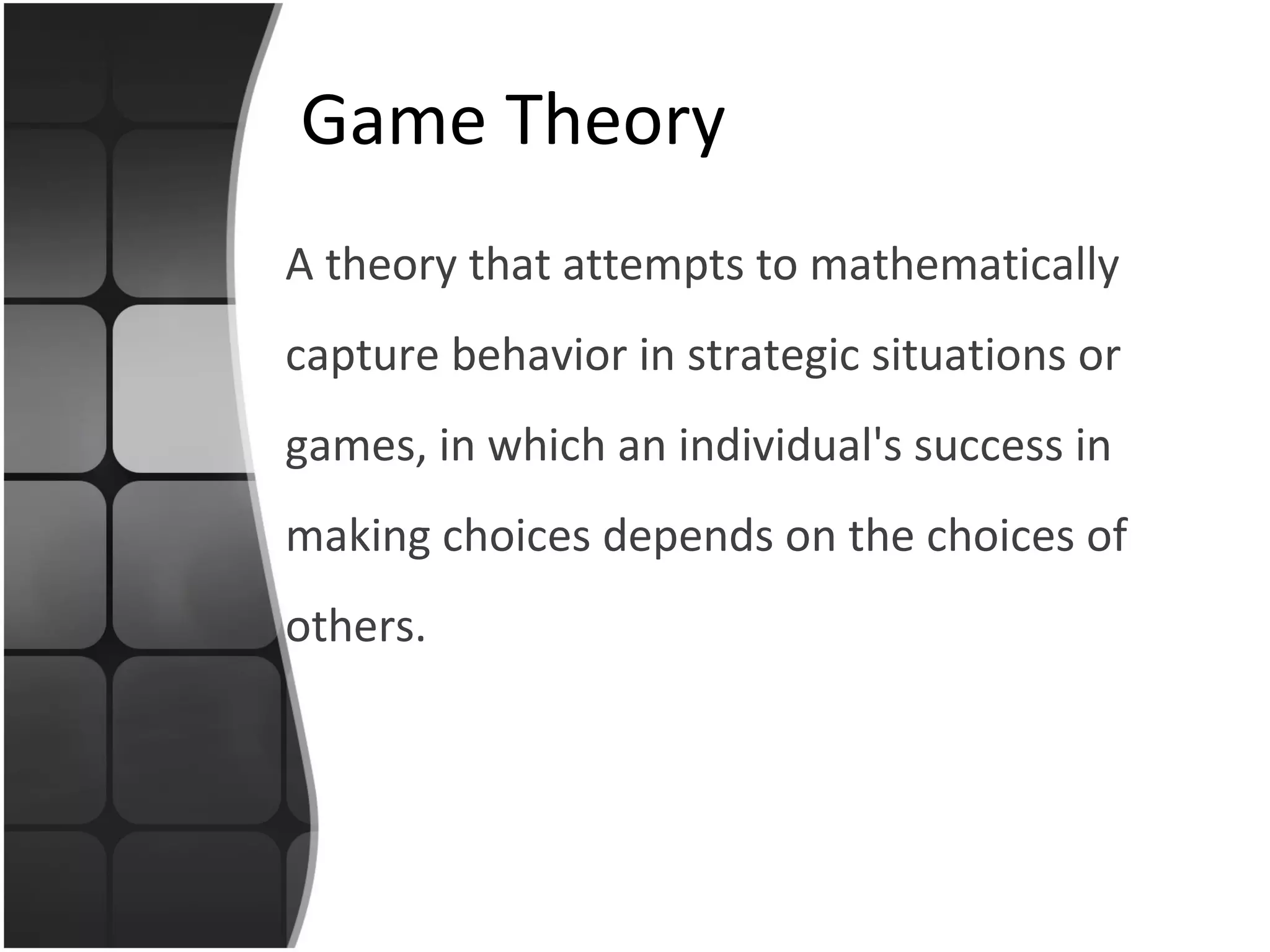 Game Theory

A theory that attempts to mathematically capture behavior in strategic situations or games, in which an individual's success in making choices depends on the choices of others.